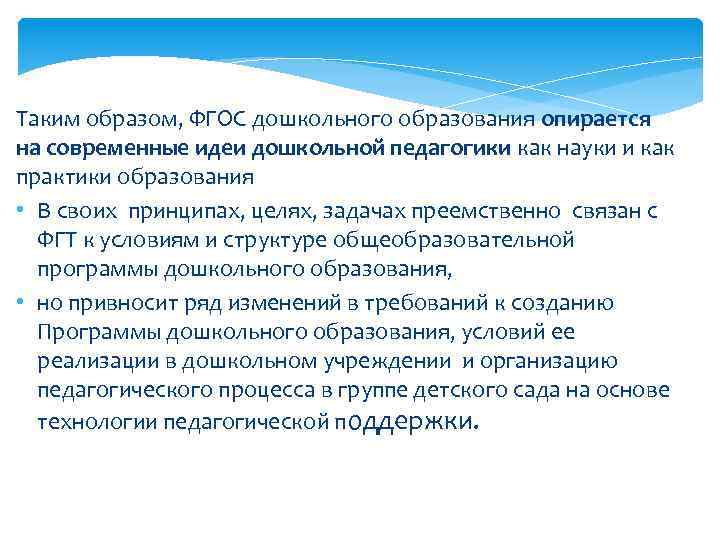 Таким образом, ФГОС дошкольного образования опирается на современные идеи дошкольной педагогики как науки и как практики образования

• В своих принципах, целях, задачах преемственно связан с ФГТ к условиям и структуре общеобразовательной программы дошкольного образования,

• но привносит ряд изменений в требований к созданию Программы дошкольного образования, условий ее реализации в дошкольном учреждении и организацию педагогического процесса в группе детского сада на основе технологии педагогической поддержки.